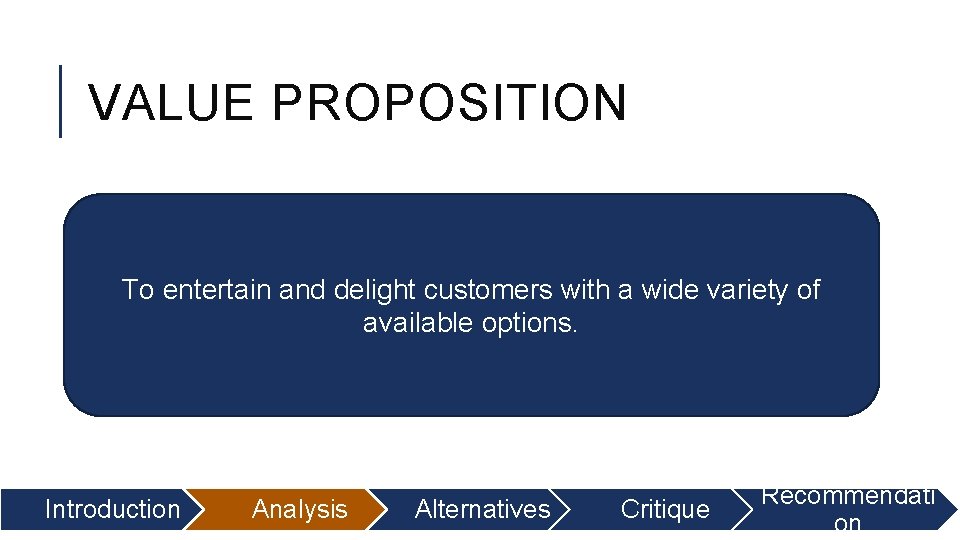 VALUE PROPOSITION

To entertain and delight customers with a wide variety of available options.

Introduction Analysis Alternatives Critique Recommendati on